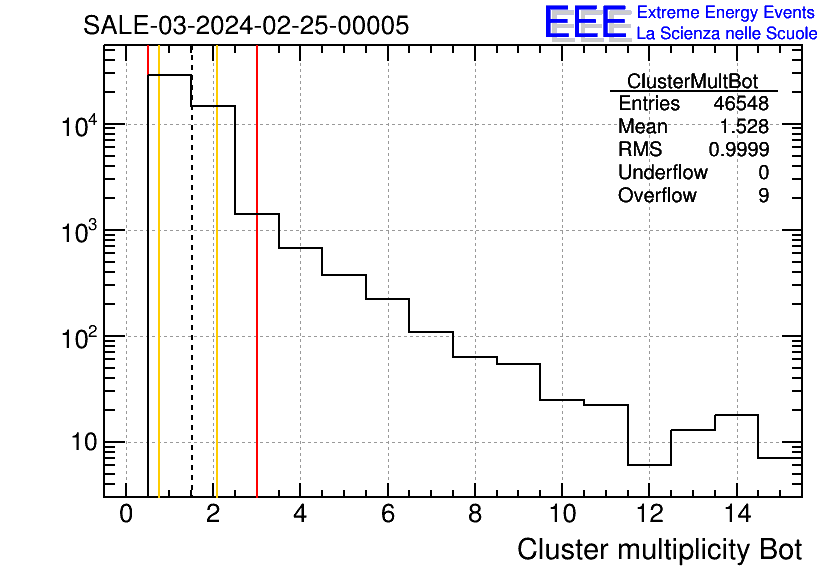 SALE-03-2024-02-25-00005

EEE Extreme Energy Events
La Scienza nelle Scuole

| ClusterMultBot | |
|---|---|
| Entries | 46548 |
| Mean | 1.528 |
| RMS | 0.9999 |
| Underflow | 0 |
| Overflow | 9 |

$10^4$
$10^3$
$10^2$
10

0 2 4 6 8 10 12 14

Cluster multiplicity Bot